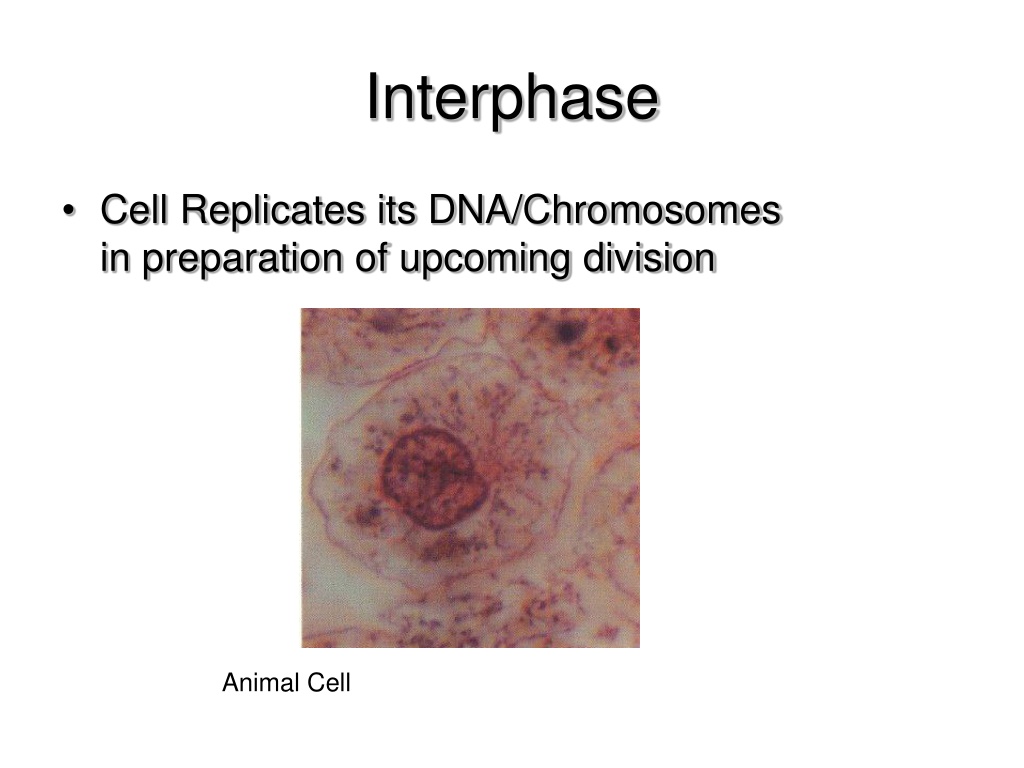 Interphase

• Cell Replicates its DNA/Chromosomes in preparation of upcoming division

Animal Cell